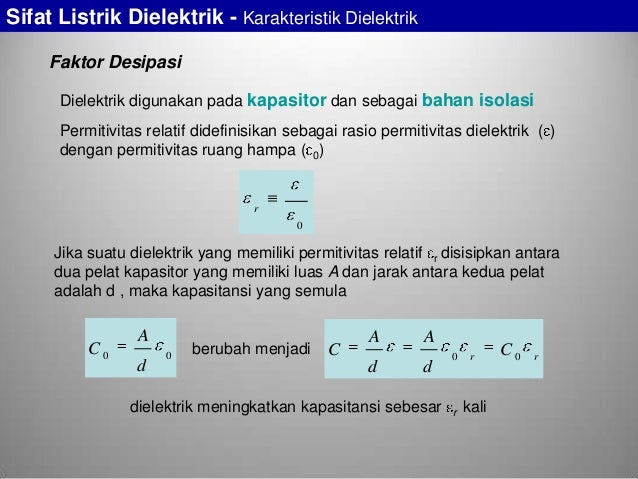 Sifat Listrik Dielektrik - Karakteristik Dielektrik

Faktor Desipasi

Dielektrik digunakan pada kapasitor dan sebagai bahan isolasi

Permitivitas relatif didefinisikan sebagai rasio permitivitas dielektrik ($\varepsilon$) dengan permitivitas ruang hampa ($\varepsilon_0$)

$\varepsilon_r \equiv \frac{\varepsilon}{\varepsilon_0}$

Jika suatu dielektrik yang memiliki permitivitas relatif $\varepsilon_r$ disisipkan antara dua pelat kapasitor yang memiliki luas $A$ dan jarak antara kedua pelat adalah d , maka kapasitansi yang semula

$C_0 = \frac{A}{d}\varepsilon_0$ berubah menjadi $C = \frac{A}{d}\varepsilon = \frac{A}{d}\varepsilon_0\varepsilon_r = C_0\varepsilon_r$

dielektrik meningkatkan kapasitansi sebesar $\varepsilon_r$ kali